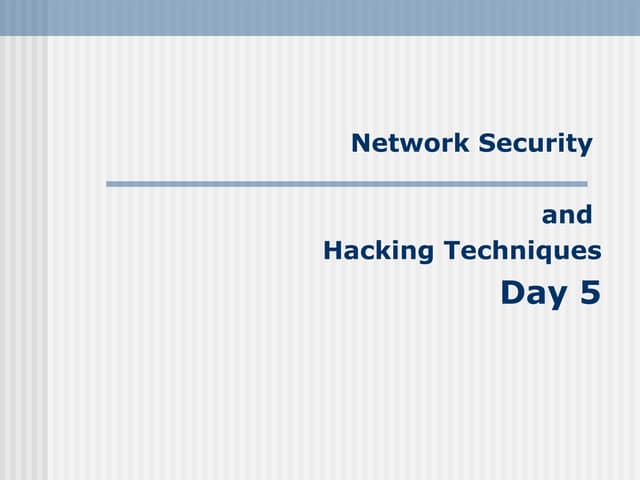 Network Security

and
Hacking Techniques
Day 5